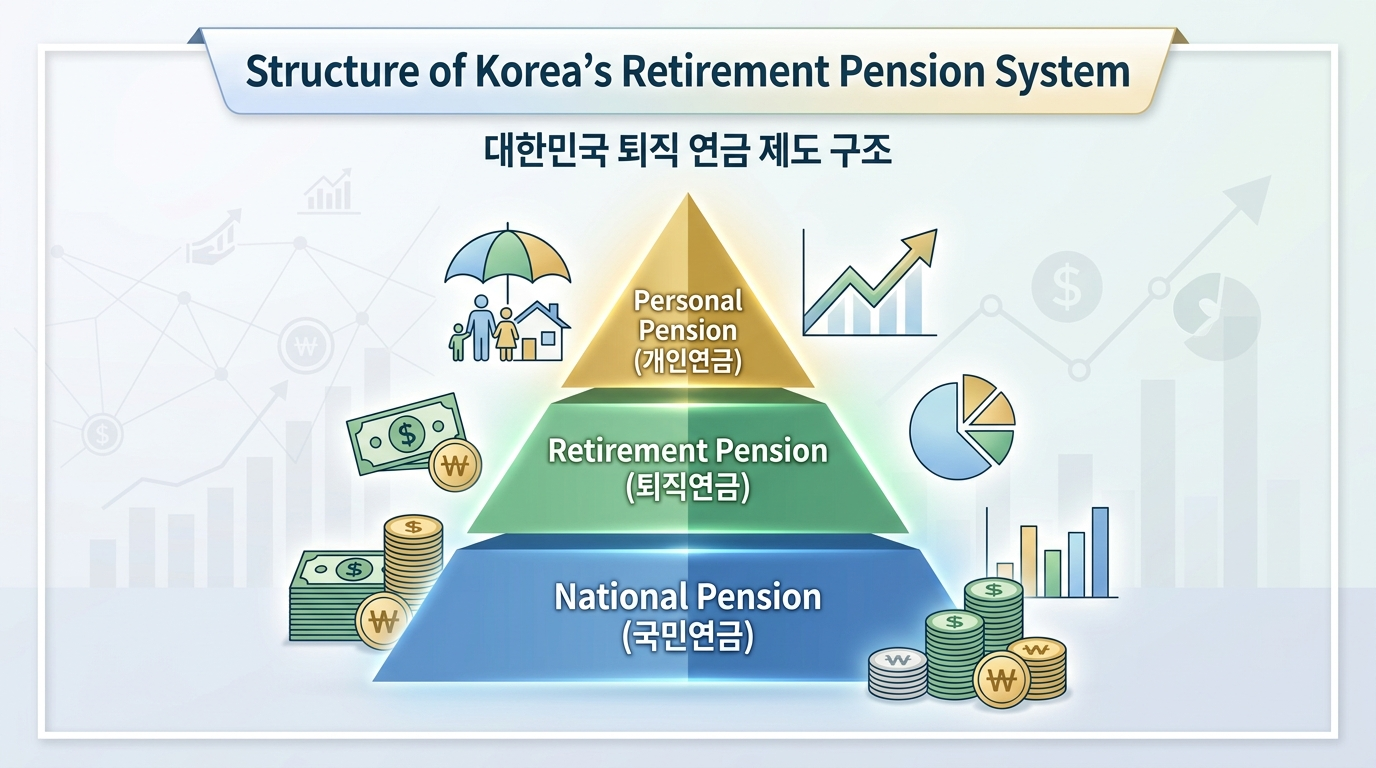 Structure of Korea's Retirement Pension System

대한민국 퇴직 연금 제도 구조

Personal Pension (개인연금)

Retirement Pension (퇴직연금)

National Pension (국민연금)